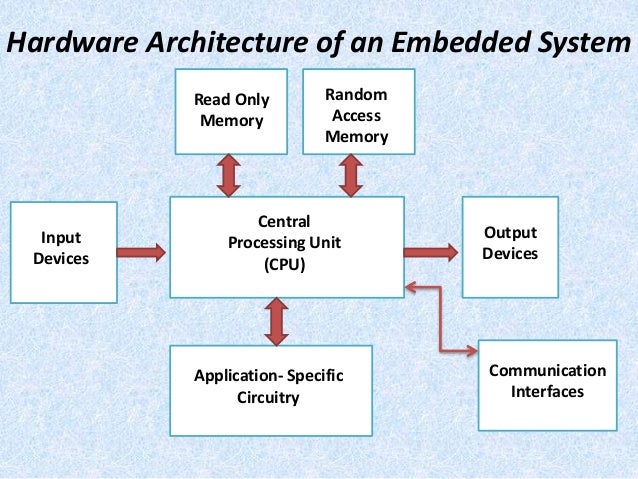 Hardware Architecture of an Embedded System

Read Only Memory

Random Access Memory

Input Devices

Central Processing Unit (CPU)

Output Devices

Application- Specific Circuitry

Communication Interfaces